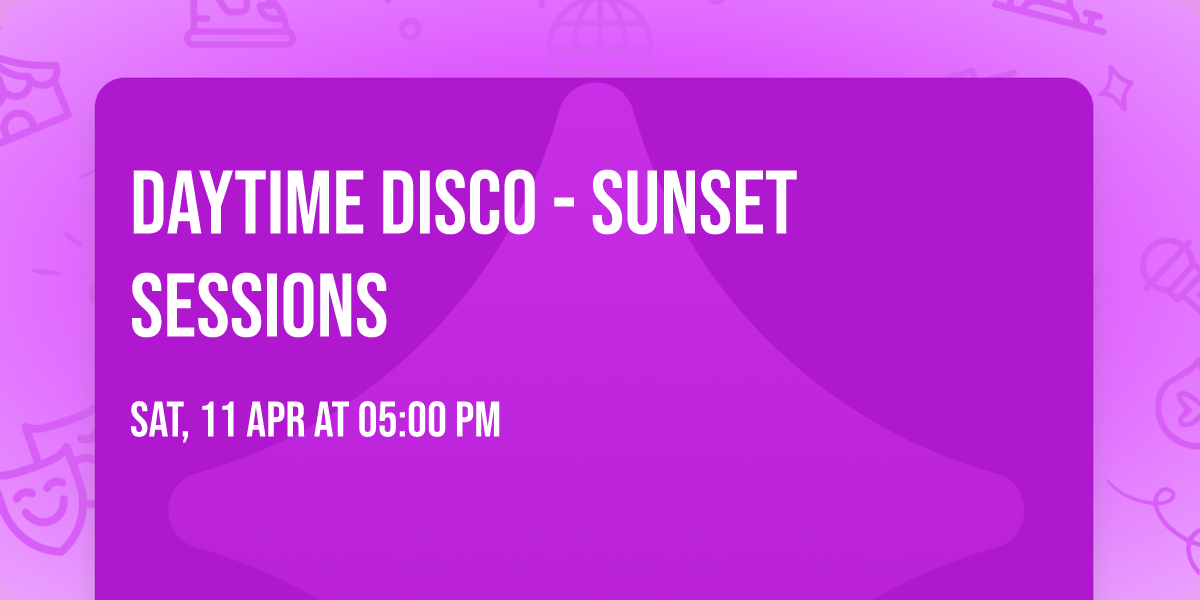 DAYTIME DISCO - SUNSET SESSIONS

SAT, 11 APR AT 05:00 PM